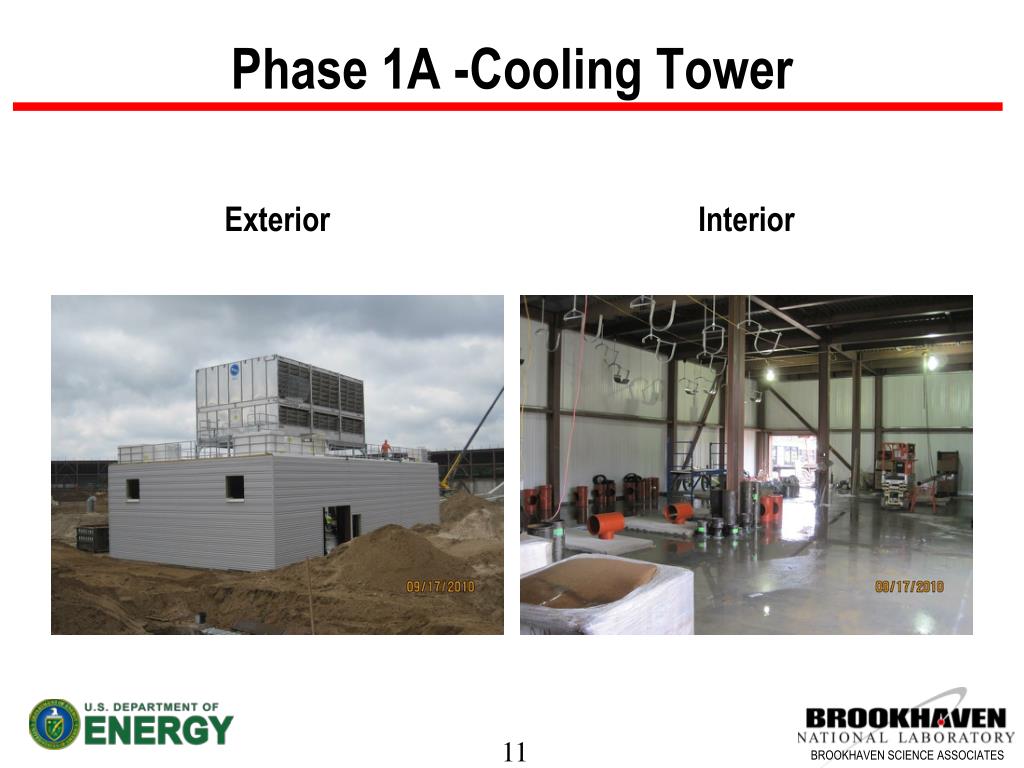 Phase 1A -Cooling Tower

Exterior

Interior

09/17/2010

09/17/2010

U.S. DEPARTMENT OF ENERGY

11

BROOKHAVEN NATIONAL LABORATORY
BROOKHAVEN SCIENCE ASSOCIATES